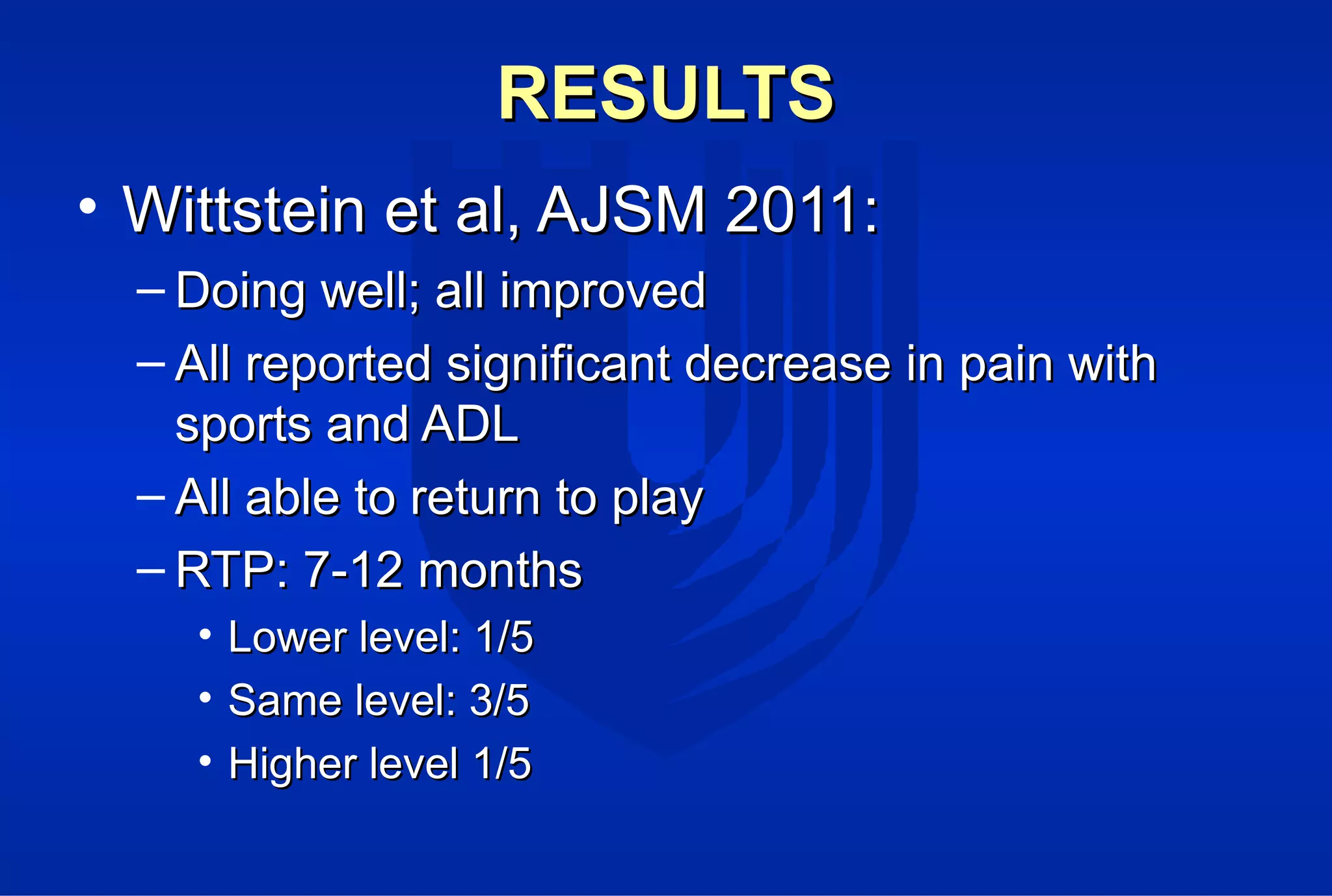 RESULTS

• Wittstein et al, AJSM 2011:
– Doing well; all improved
– All reported significant decrease in pain with sports and ADL
– All able to return to play
– RTP: 7-12 months
• Lower level: 1/5
• Same level: 3/5
• Higher level 1/5